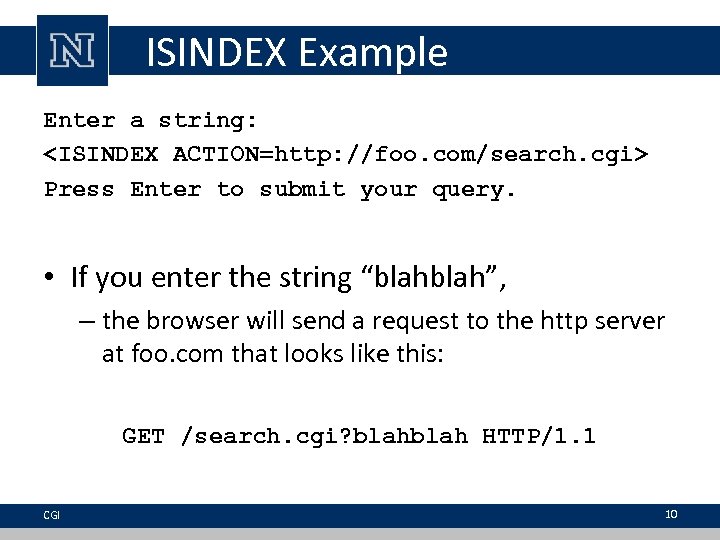 N

ISINDEX Example

Enter a string:
<ISINDEX ACTION=http://foo.com/search.cgi>
Press Enter to submit your query.

• If you enter the string “blahblah”,
– the browser will send a request to the http server at foo.com that looks like this:

GET /search.cgi?blahblah HTTP/1.1

CGI

10